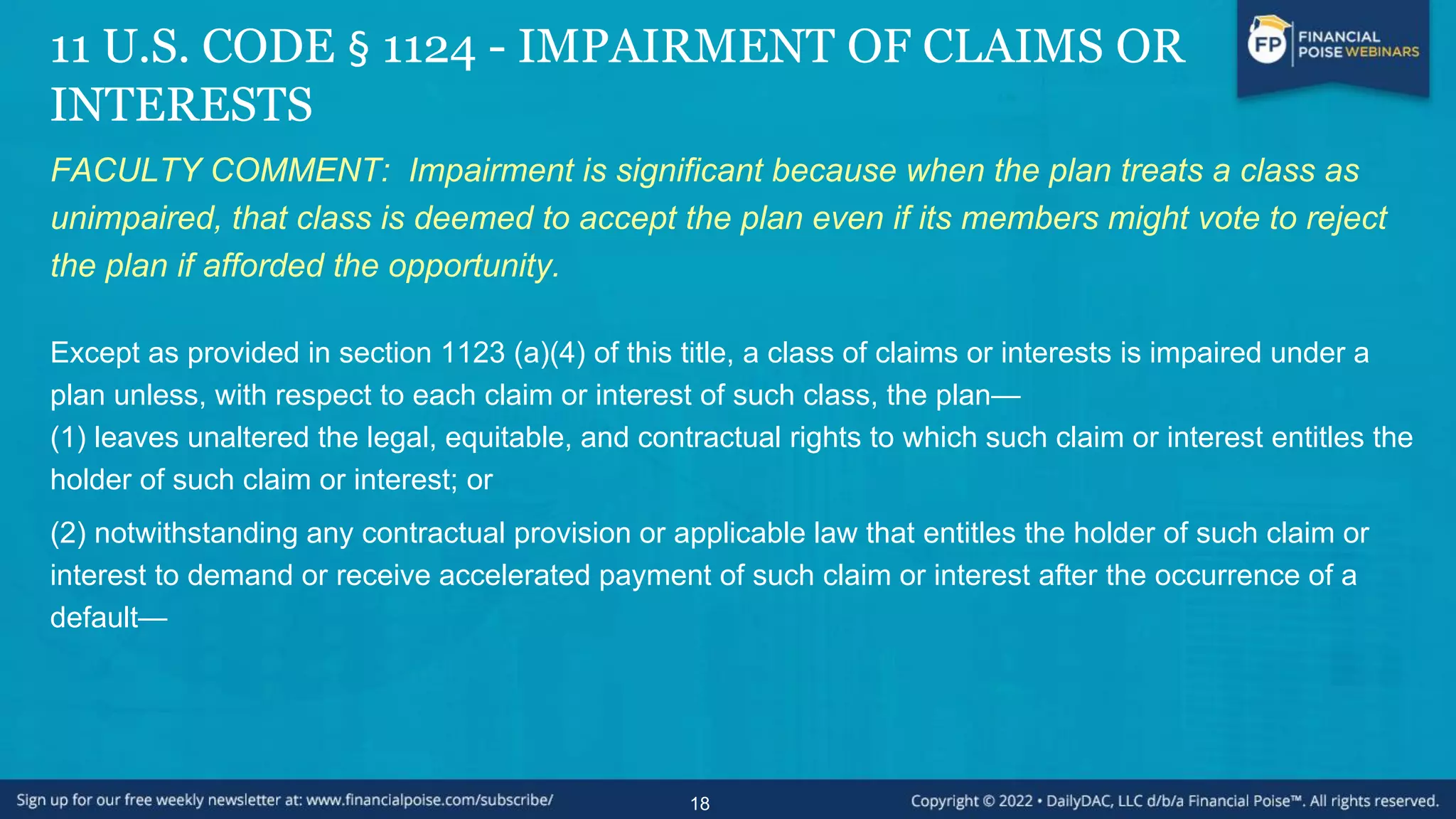 11 U.S. CODE § 1124 - IMPAIRMENT OF CLAIMS OR INTERESTS

FP FINANCIAL POISE WEBINARS

FACULTY COMMENT: Impairment is significant because when the plan treats a class as unimpaired, that class is deemed to accept the plan even if its members might vote to reject the plan if afforded the opportunity.

Except as provided in section 1123 (a)(4) of this title, a class of claims or interests is impaired under a plan unless, with respect to each claim or interest of such class, the plan—
(1) leaves unaltered the legal, equitable, and contractual rights to which such claim or interest entitles the holder of such claim or interest; or

(2) notwithstanding any contractual provision or applicable law that entitles the holder of such claim or interest to demand or receive accelerated payment of such claim or interest after the occurrence of a default—

Sign up for our free weekly newsletter at: www.financialpoise.com/subscribe/

18

Copyright © 2022 • DailyDAC, LLC d/b/a Financial Poise™. All rights reserved.